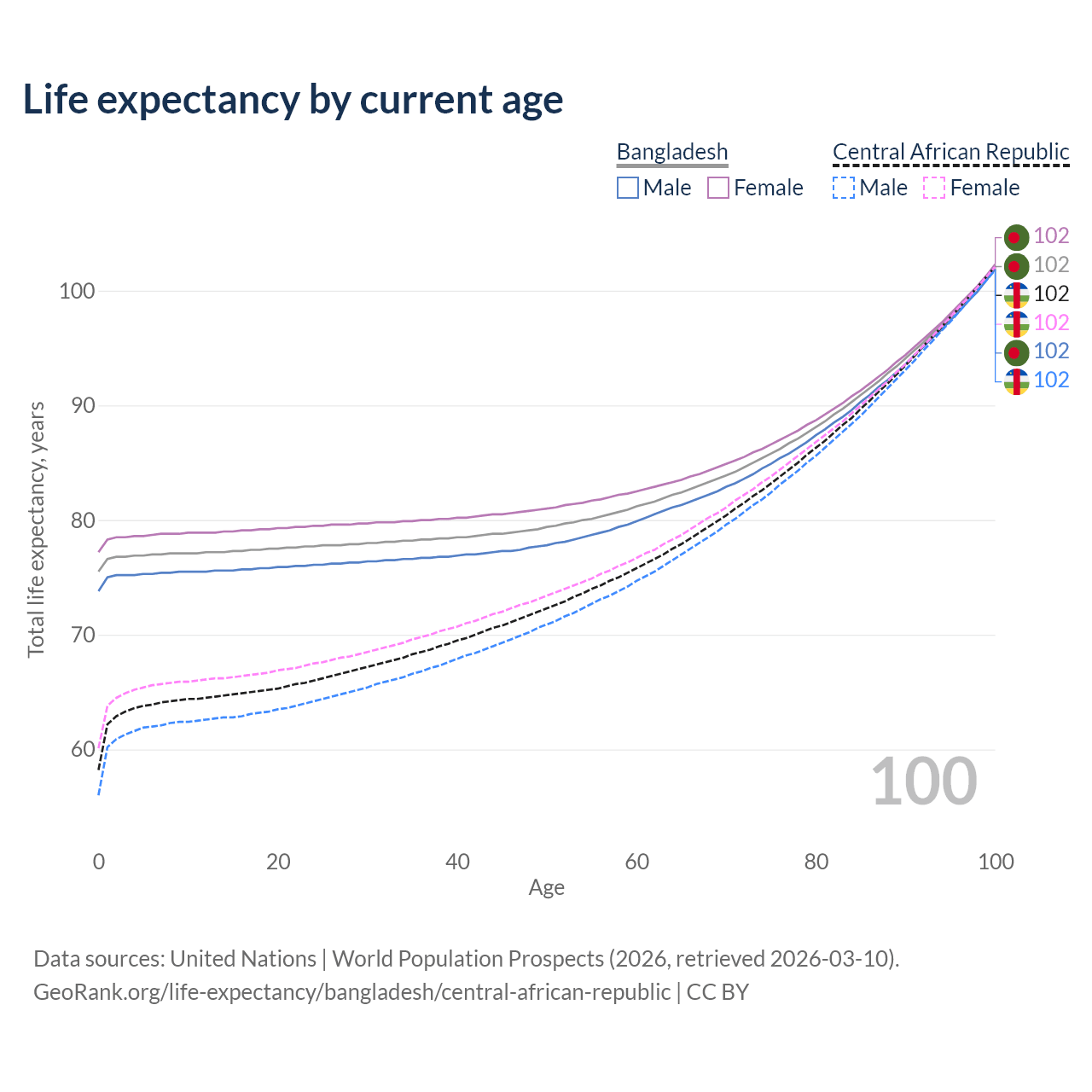 Life expectancy by current age

Bangladesh
Male Female

Central African Republic
Male Female

102
102
102
102
102
102

100
90
80
70
60

Total life expectancy, years

100

0
20
40
60
80
100
Age

Data sources: United Nations | World Population Prospects (2026, retrieved 2026-03-10).
GeoRank.org/life-expectancy/bangladesh/central-african-republic | CC BY